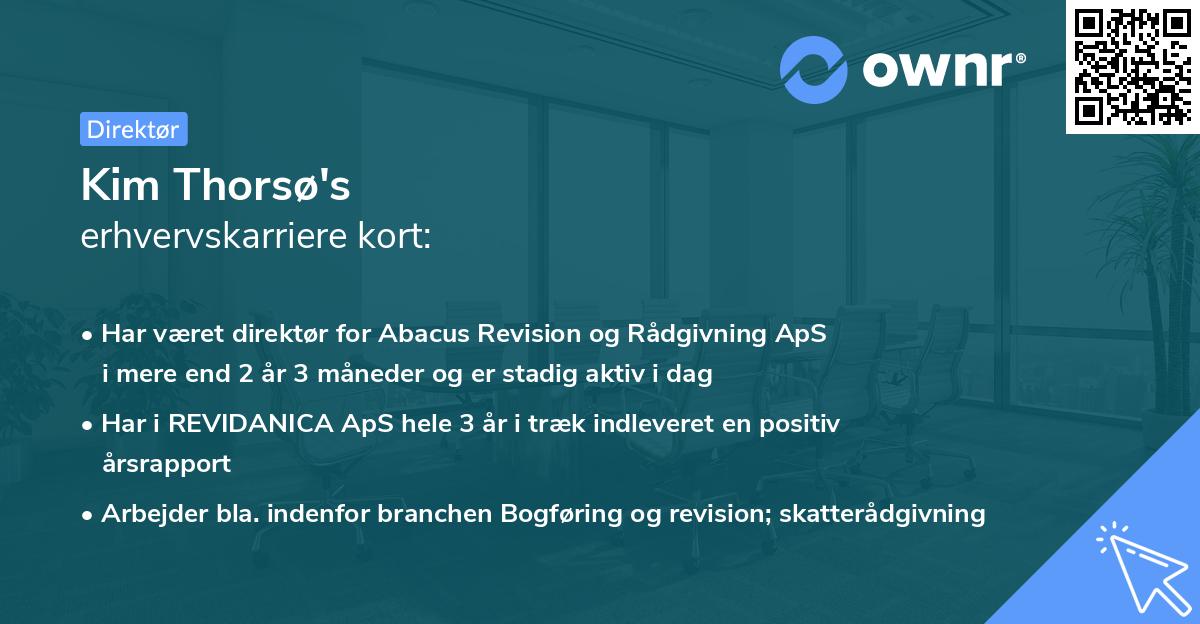 ownr®

Direktør

Kim Thorsø's
erhvervskarriere kort:

• Har været direktør for Abacus Revision og Rådgivning ApS i mere end 2 år 3 måneder og er stadig aktiv i dag

• Har i REVIDANICA ApS hele 3 år i træk indleveret en positiv årsrapport

• Arbejder bla. indenfor branchen Bogføring og revision; skatterådgivning